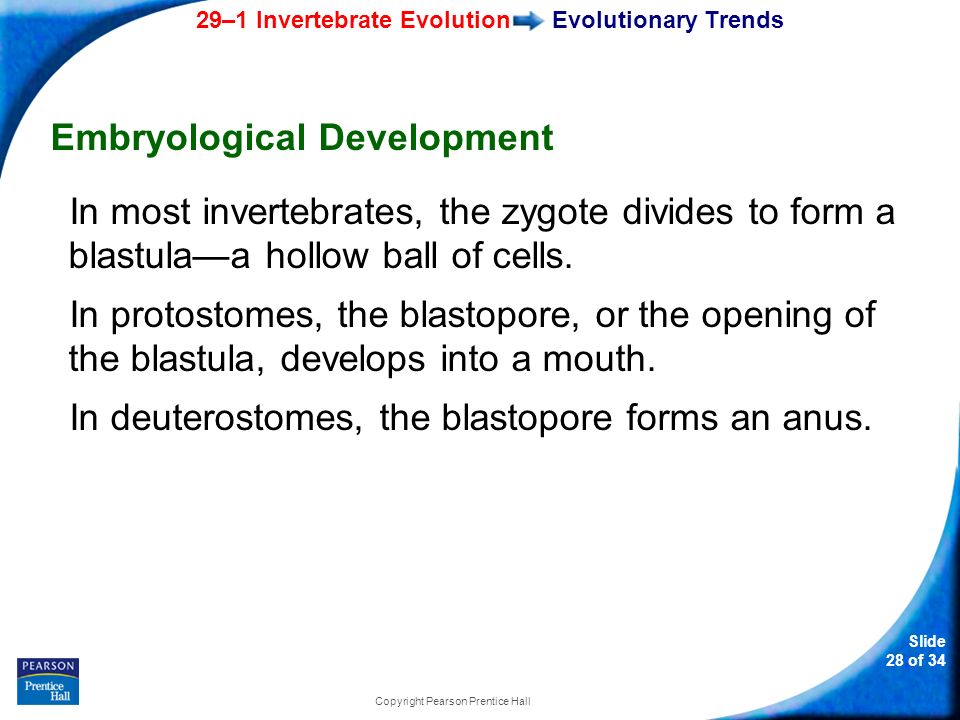 29–1 Invertebrate Evolution Evolutionary Trends

Embryological Development

In most invertebrates, the zygote divides to form a blastula—a hollow ball of cells.

In protostomes, the blastopore, or the opening of the blastula, develops into a mouth.

In deuterostomes, the blastopore forms an anus.

PEARSON
Prentice Hall

Copyright Pearson Prentice Hall

Slide
28 of 34